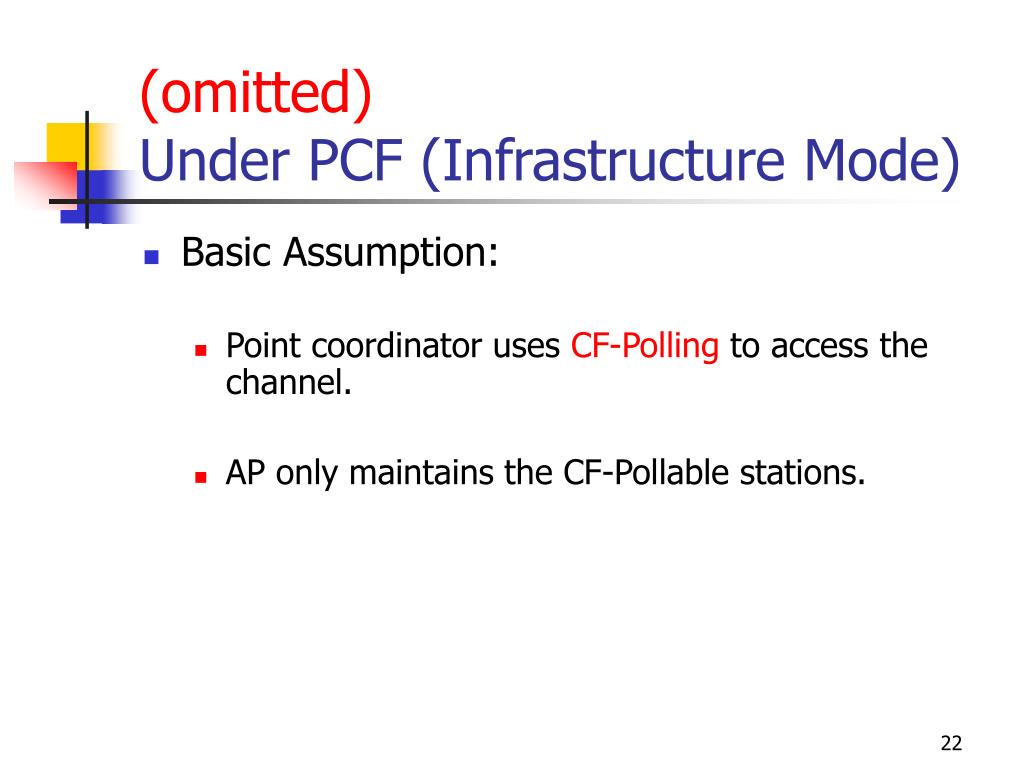 (omitted)
Under PCF (Infrastructure Mode)

Basic Assumption:

Point coordinator uses CF-Polling to access the channel.

AP only maintains the CF-Pollable stations.

22